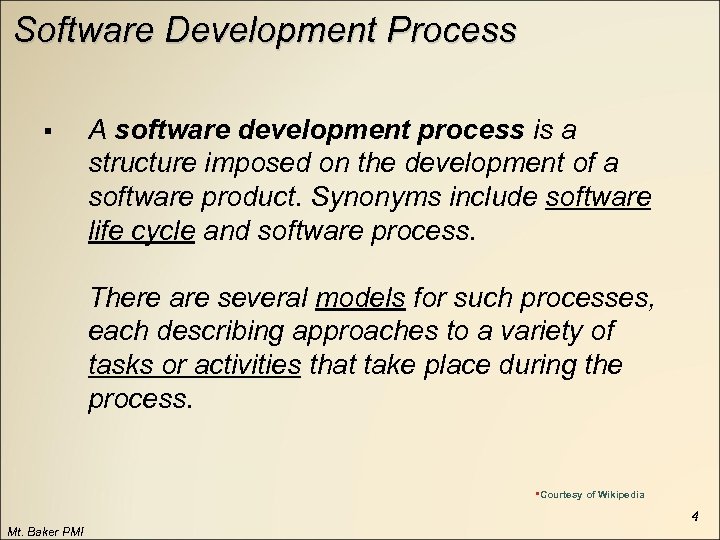 Software Development Process

▪ A software development process is a structure imposed on the development of a software product. Synonyms include software life cycle and software process.

There are several models for such processes, each describing approaches to a variety of tasks or activities that take place during the process.

▪Courtesy of Wikipedia

4

Mt. Baker PMI